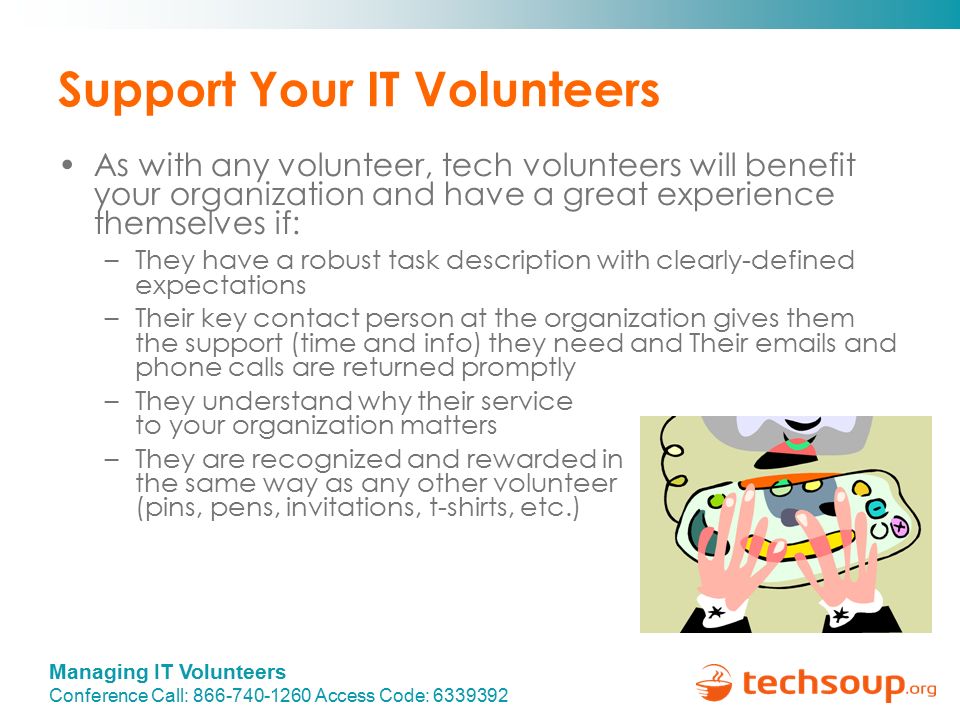 Support Your IT Volunteers

• As with any volunteer, tech volunteers will benefit your organization and have a great experience themselves if:
– They have a robust task description with clearly-defined expectations
– Their key contact person at the organization gives them the support (time and info) they need and Their emails and phone calls are returned promptly
– They understand why their service to your organization matters
– They are recognized and rewarded in the same way as any other volunteer (pins, pens, invitations, t-shirts, etc.)

Managing IT Volunteers
Conference Call: 866-740-1260 Access Code: 6339392

techsoup.org